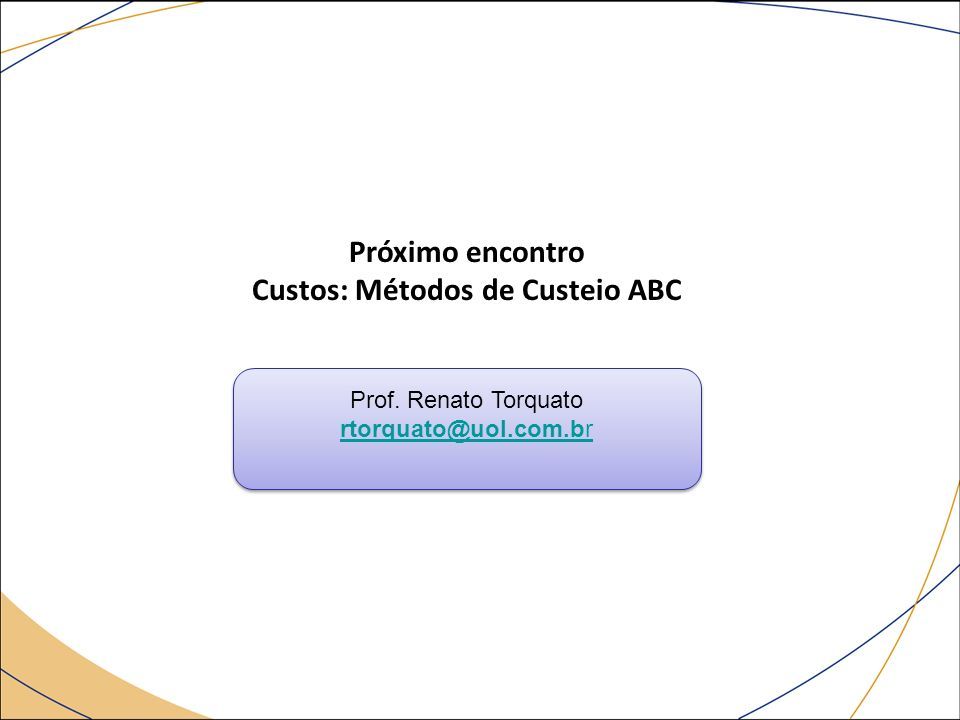 Próximo encontro
Custos: Métodos de Custeio ABC

Prof. Renato Torquato
rtorquato@uol.com.br